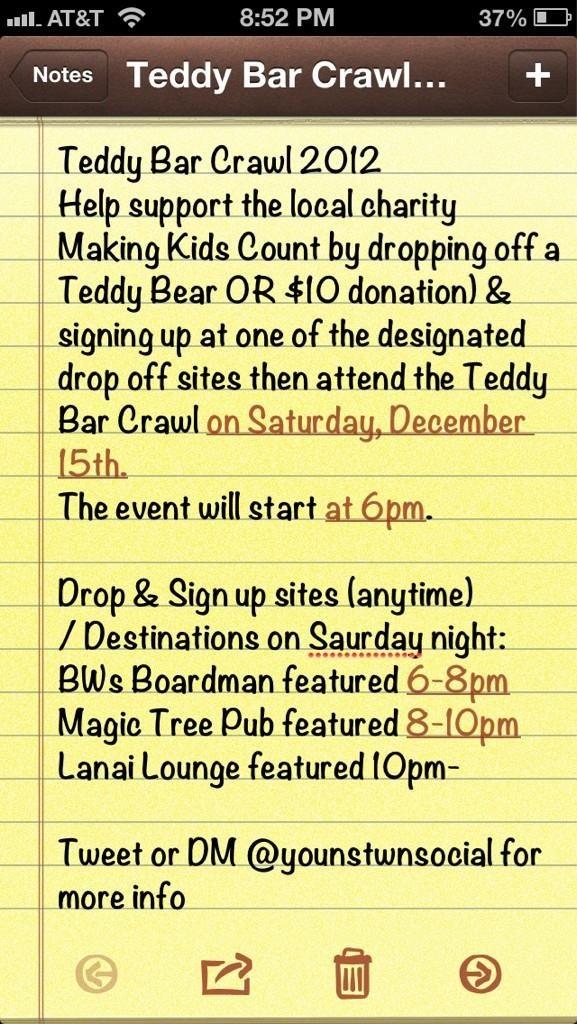 AT&T 8:52 PM 37%

Notes Teddy Bar Crawl... +

Teddy Bar Crawl 2012
Help support the local charity Making Kids Count by dropping off a Teddy Bear OR $10 donation) & signing up at one of the designated drop off sites then attend the Teddy Bar Crawl on Saturday, December 15th.
The event will start at 6pm.

Drop & Sign up sites (anytime) / Destinations on Saurday night:
BWs Boardman featured 6-8pm
Magic Tree Pub featured 8-10pm
Lanai Lounge featured 10pm-

Tweet or DM @younstwnsocial for more info